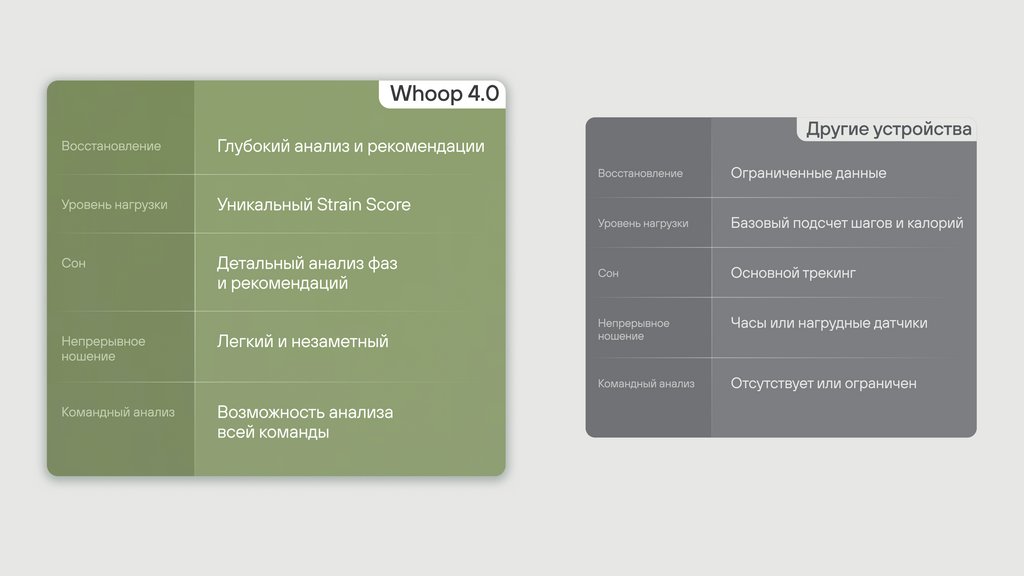 Whoop 4.0

| | |
|---|---|
| Восстановление | Глубокий анализ и рекомендации |
| Уровень нагрузки | Уникальный Strain Score |
| Сон | Детальный анализ фаз и рекомендаций |
| Непрерывное ношение | Легкий и незаметный |
| Командный анализ | Возможность анализа всей команды |

Другие устройства

| | |
|---|---|
| Восстановление | Ограниченные данные |
| Уровень нагрузки | Базовый подсчет шагов и калорий |
| Сон | Основной трекинг |
| Непрерывное ношение | Часы или нагрудные датчики |
| Командный анализ | Отсутствует или ограничен |